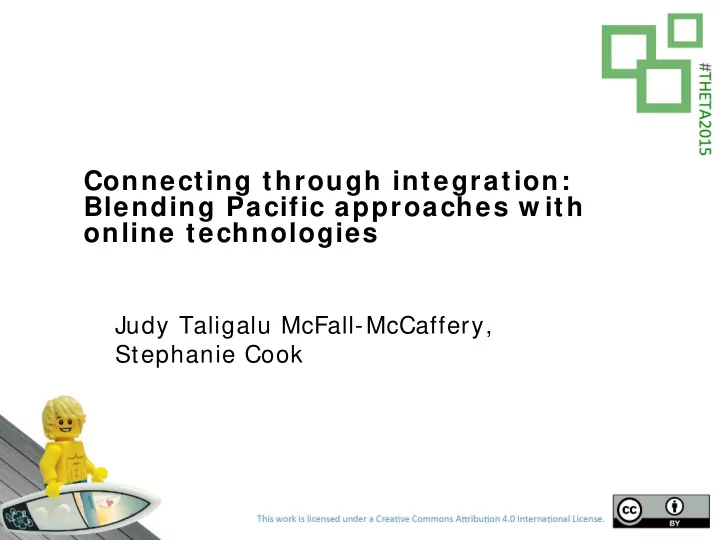 #THETA2015

Connecting through integration: Blending Pacific approaches with online technologies

Judy Taligalu McFall-McCaffery, Stephanie Cook

This work is licensed under a Creative Commons Attribution 4.0 International License.

cc BY